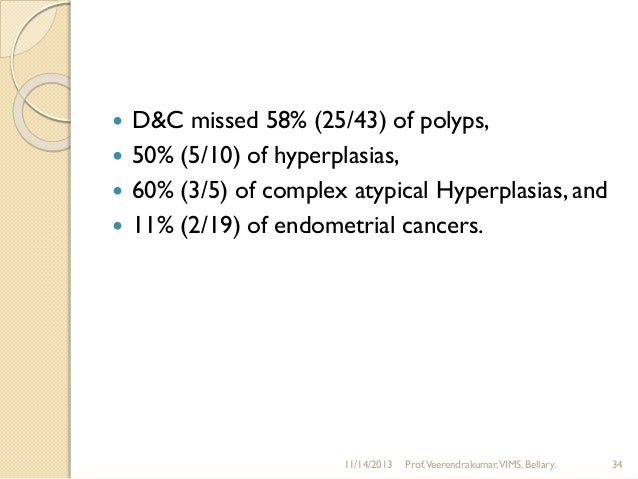 - D&C missed 58% (25/43) of polyps,
- 50% (5/10) of hyperplasias,
- 60% (3/5) of complex atypical Hyperplasias, and
- 11% (2/19) of endometrial cancers.

11/14/2013 Prof.Veerendrakumar, VIMS, Bellary. 34